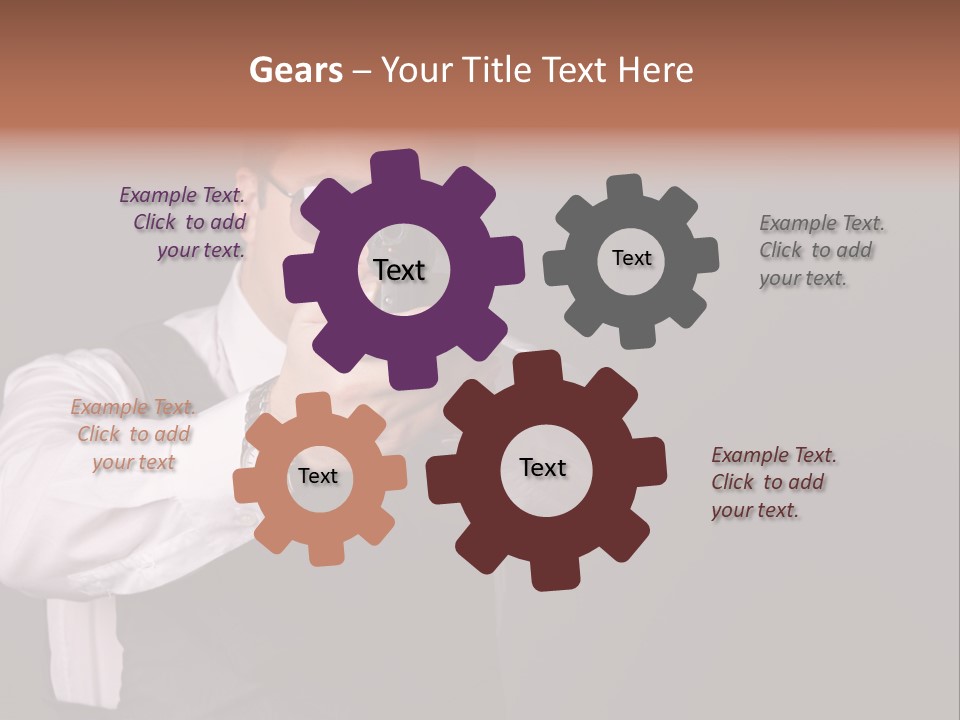 Gears – Your Title Text Here

Example Text. Click to add your text.

Text

Text

Example Text. Click to add your text.

Example Text. Click to add your text

Text

Text

Example Text. Click to add your text.